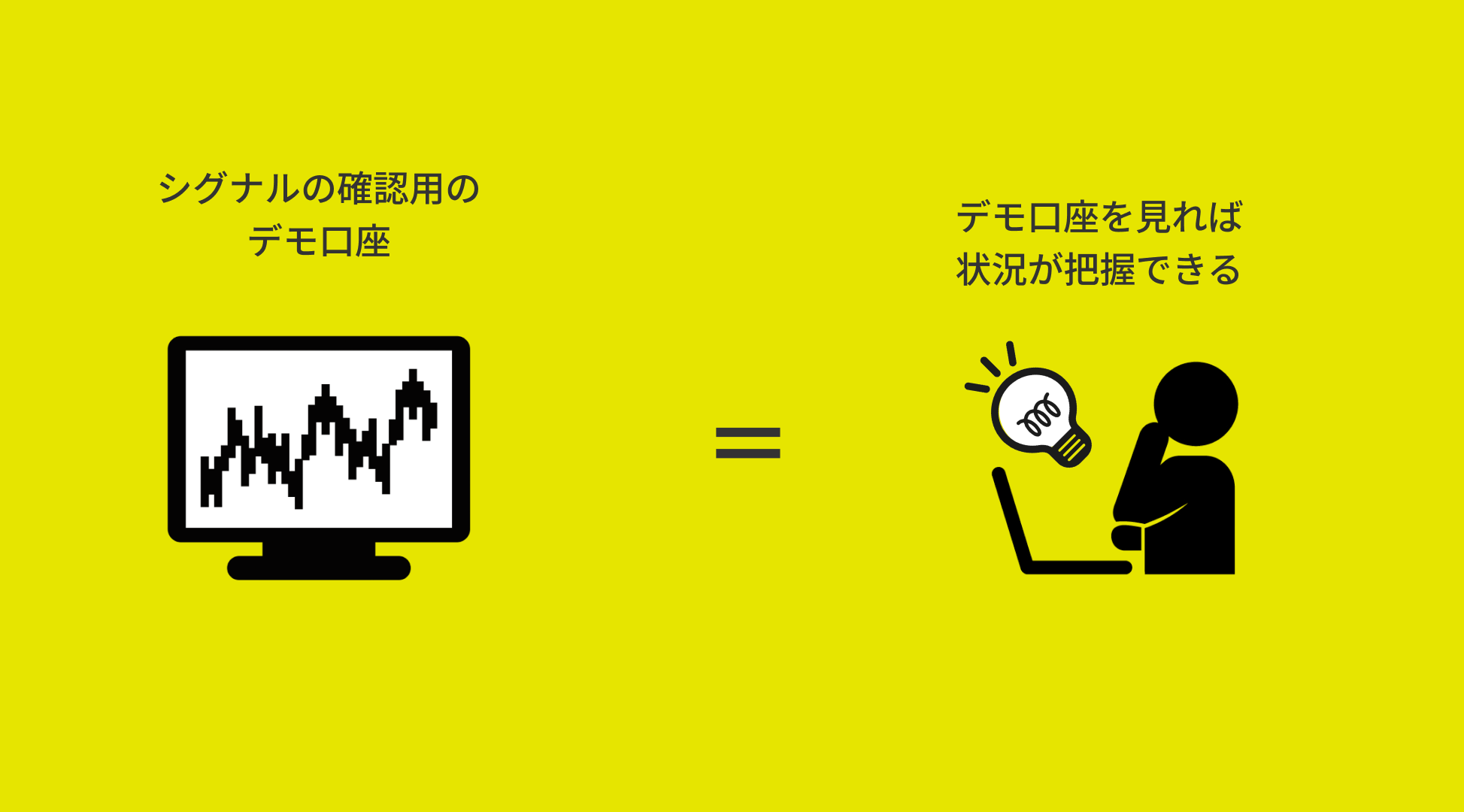 シグナルの確認用の
デモ口座

=

デモ口座を見れば
状況が把握できる